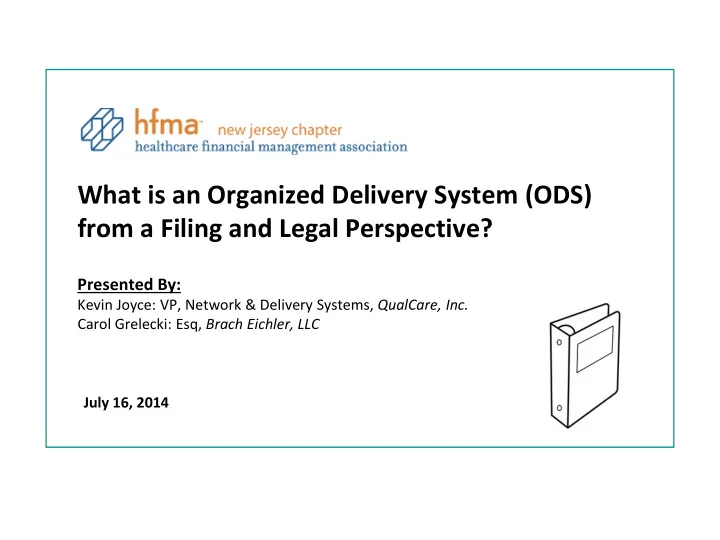 hfma™ new jersey chapter
healthcare financial management association

What is an Organized Delivery System (ODS) from a Filing and Legal Perspective?

Presented By:
Kevin Joyce: VP, Network & Delivery Systems, QualCare, Inc.
Carol Grelecki: Esq, Brach Eichler, LLC

July 16, 2014